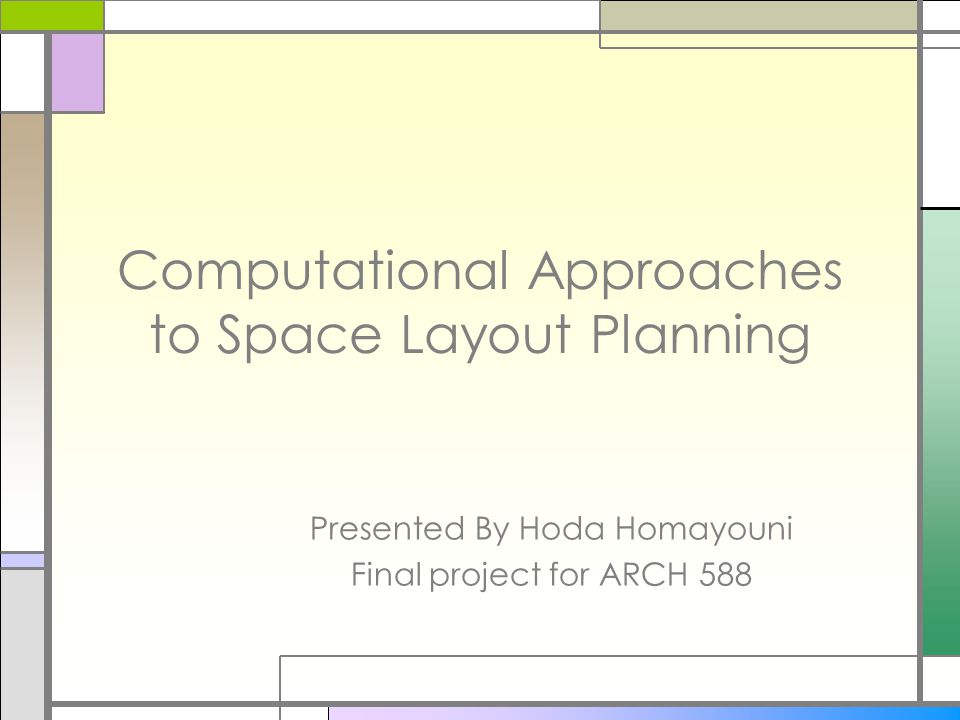 Computational Approaches to Space Layout Planning

Presented By Hoda Homayouni
Final project for ARCH 588